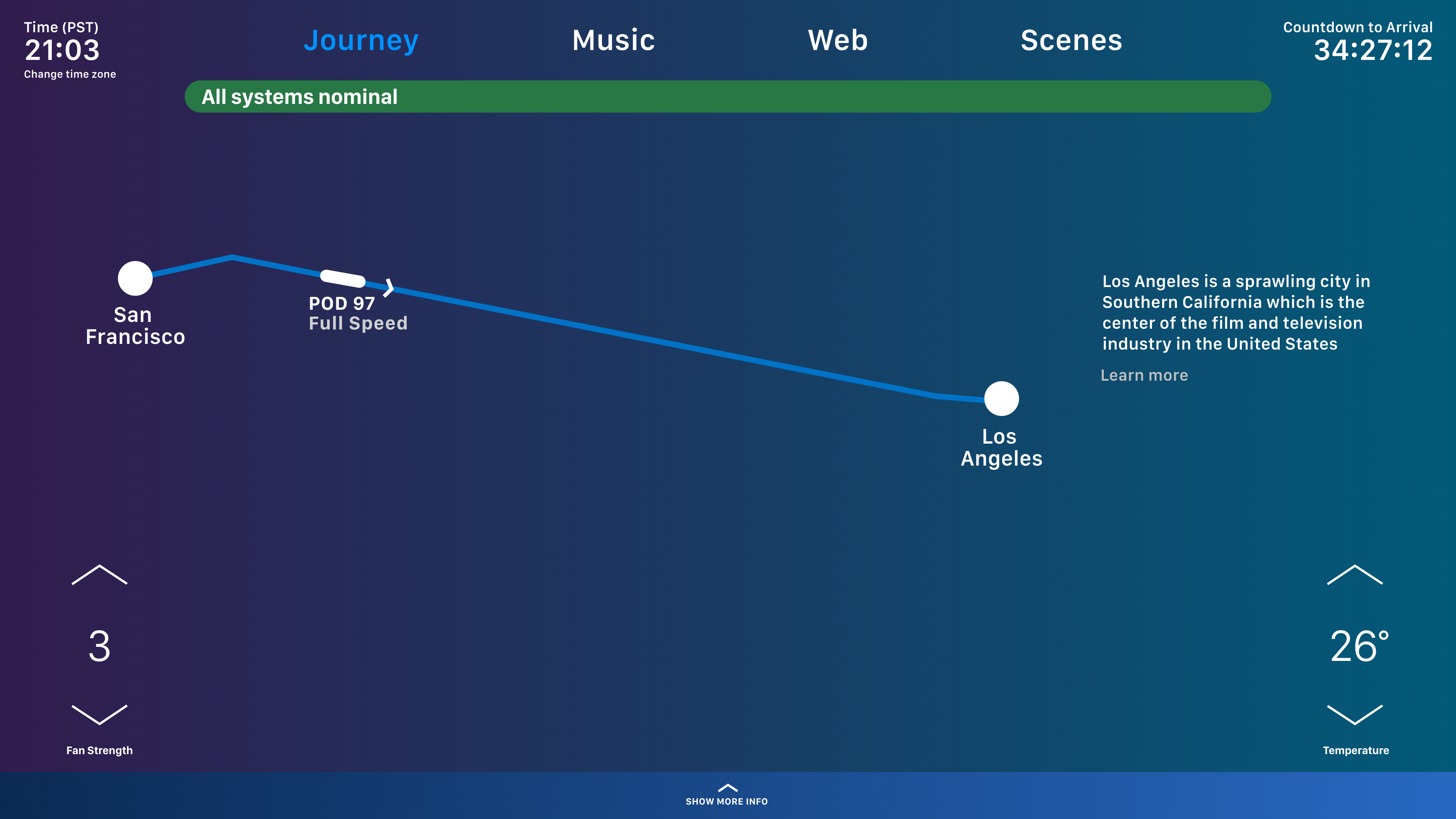 Time (PST)
21:03
Change time zone

Journey Music Web Scenes

Countdown to Arrival
34:27:12

All systems nominal

San Francisco

POD 97
Full Speed

Los Angeles

Los Angeles is a sprawling city in Southern California which is the center of the film and television industry in the United States

Learn more

3

Fan Strength

26°

Temperature

SHOW MORE INFO